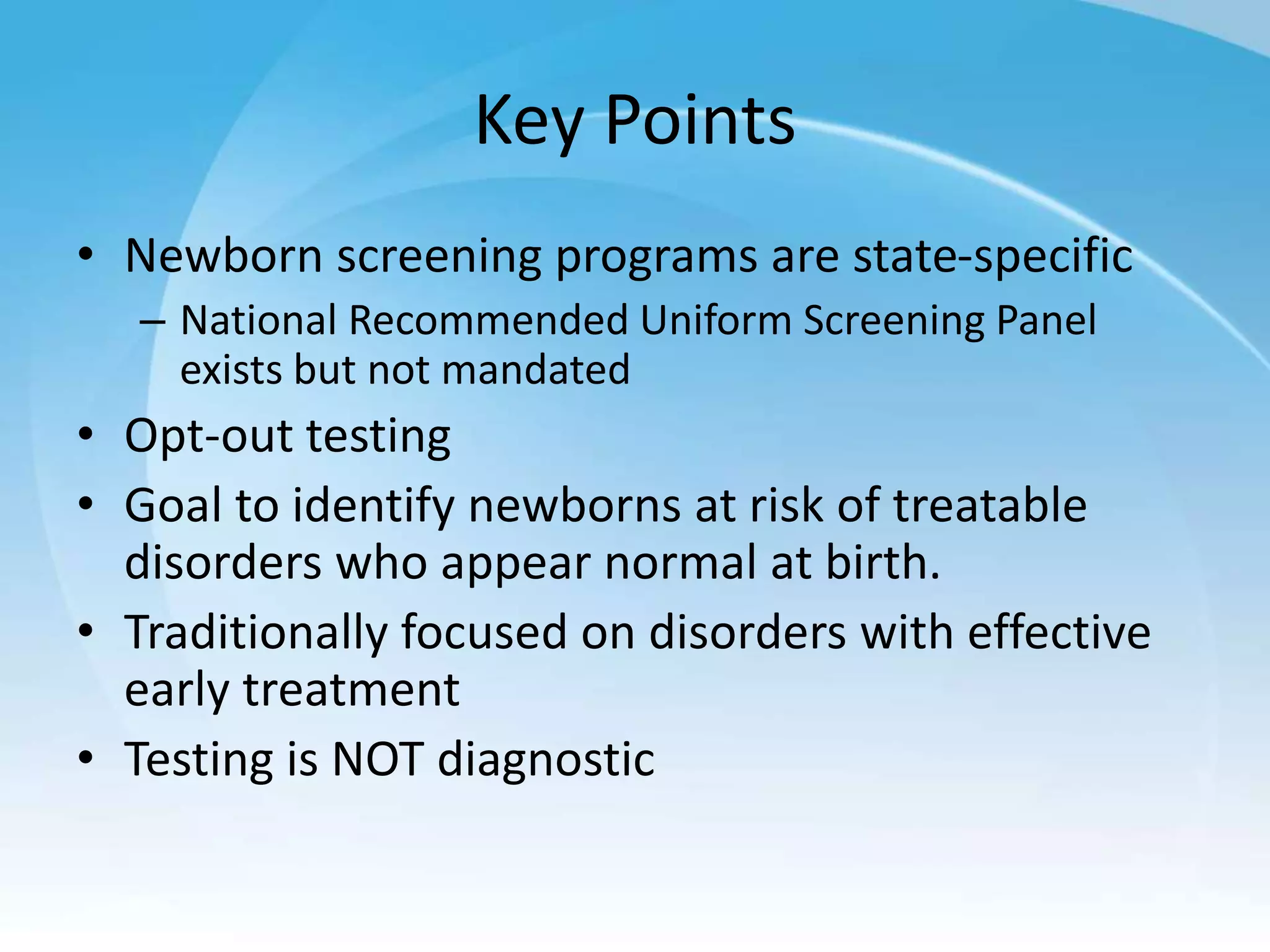 Key Points

• Newborn screening programs are state-specific
  – National Recommended Uniform Screening Panel exists but not mandated
• Opt-out testing
• Goal to identify newborns at risk of treatable disorders who appear normal at birth.
• Traditionally focused on disorders with effective early treatment
• Testing is NOT diagnostic